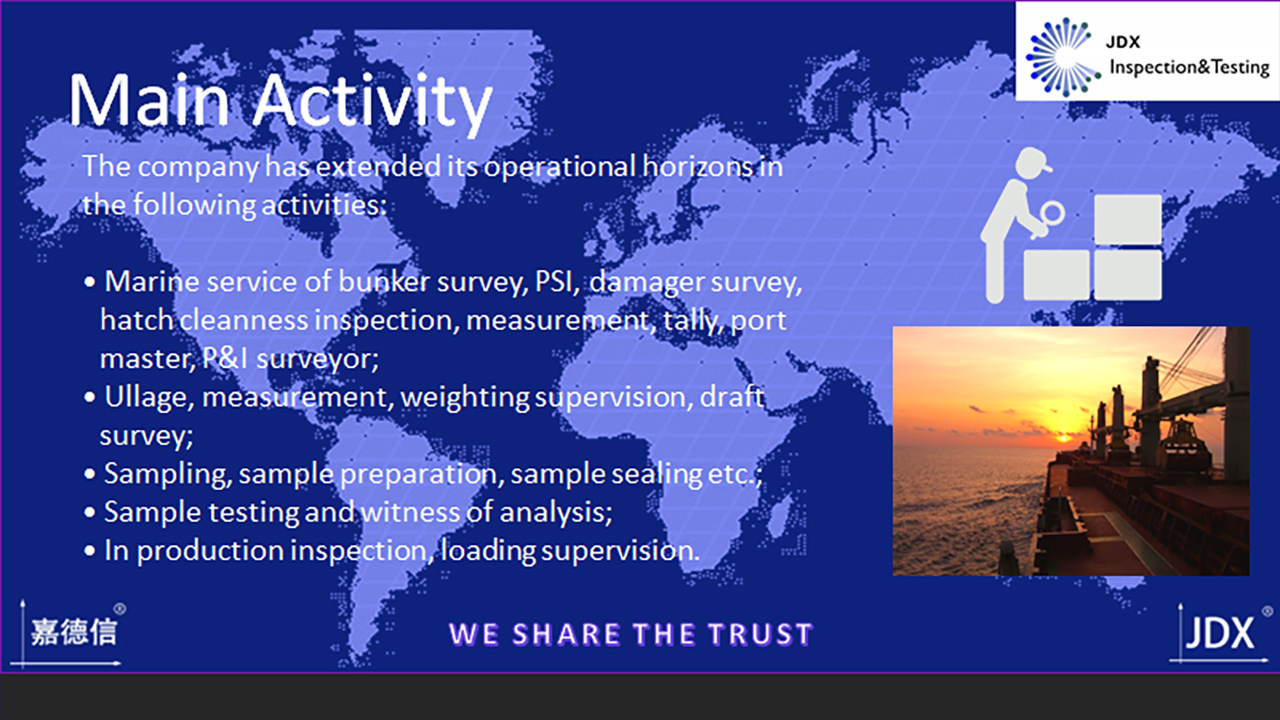 JDX
Inspection&Testing

Main Activity

The company has extended its operational horizons in the following activities:

• Marine service of bunker survey, PSI, damager survey, hatch cleanness inspection, measurement, tally, port master, P&I surveyor;
• Ullage, measurement, weighting supervision, draft survey;
• Sampling, sample preparation, sample sealing etc.;
• Sample testing and witness of analysis;
• In production inspection, loading supervision.

嘉德信®

WE SHARE THE TRUST

JDX®